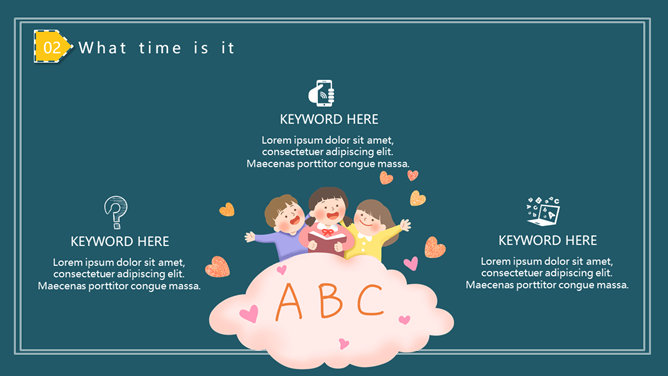 02 What time is it

KEYWORD HERE

Lorem ipsum dolor sit amet, consectetuer adipiscing elit. Maecenas porttitor congue massa.

KEYWORD HERE

Lorem ipsum dolor sit amet, consectetuer adipiscing elit. Maecenas porttitor congue massa.

KEYWORD HERE

Lorem ipsum dolor sit amet, consectetuer adipiscing elit. Maecenas porttitor congue massa.

ABC